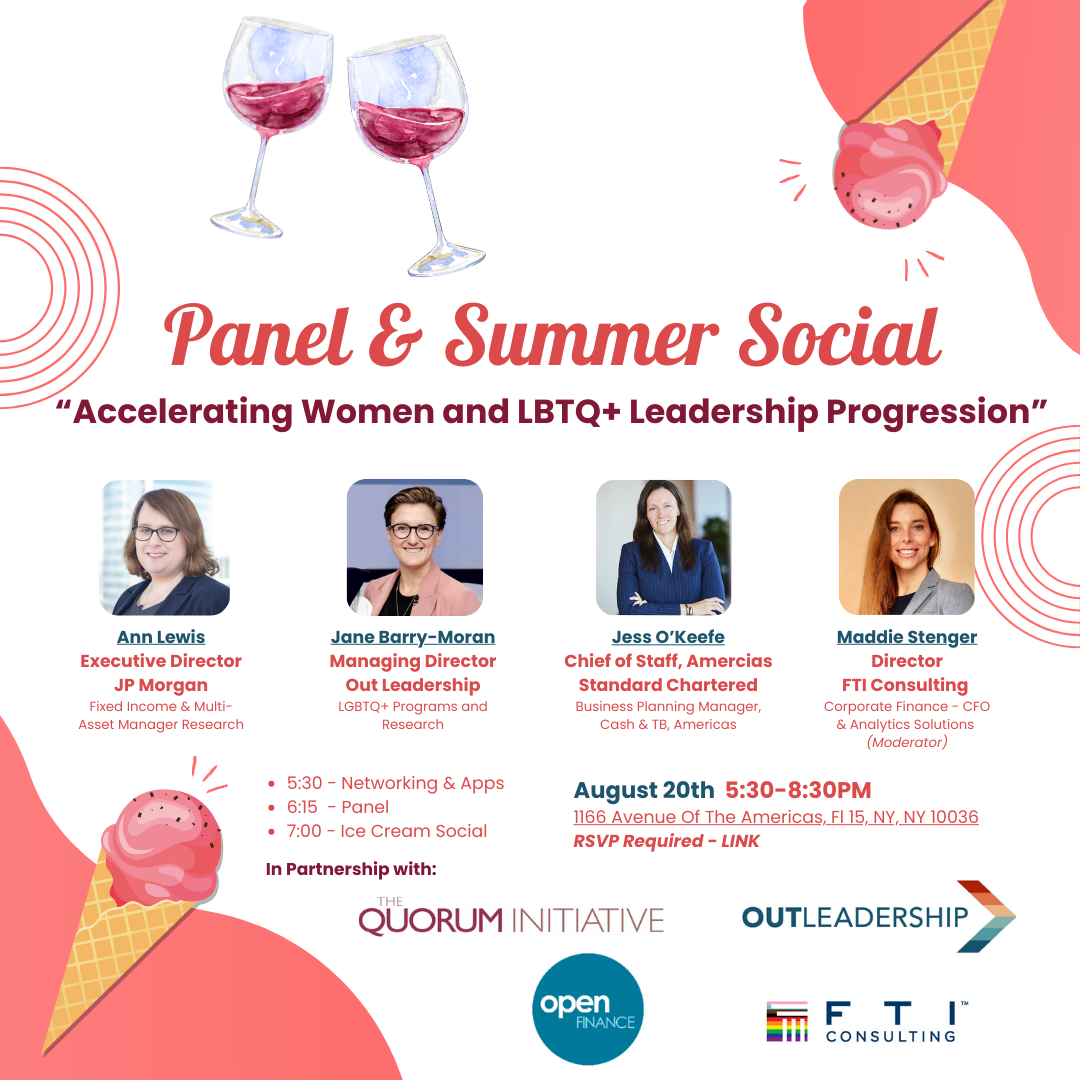 Panel & Summer Social

“Accelerating Women and LBTQ+ Leadership Progression”

Ann Lewis
Executive Director
JP Morgan
Fixed Income & Multi-Asset Manager Research

Jane Barry-Moran
Managing Director
Out Leadership
LGBTQ+ Programs and Research

Jess O’Keefe
Chief of Staff, Amercias
Standard Chartered
Business Planning Manager, Cash & TB, Americas

Maddie Stenger
Director
FTI Consulting
Corporate Finance - CFO & Analytics Solutions
(Moderator)

- 5:30 - Networking & Apps
- 6:15 - Panel
- 7:00 - Ice Cream Social

August 20th 5:30-8:30PM
1166 Avenue Of The Americas, Fl 15, NY, NY 10036
RSVP Required - LINK

In Partnership with:

THE QUORUM INITIATIVE

OUTLEADERSHIP

open FINANCE

FTI™ CONSULTING